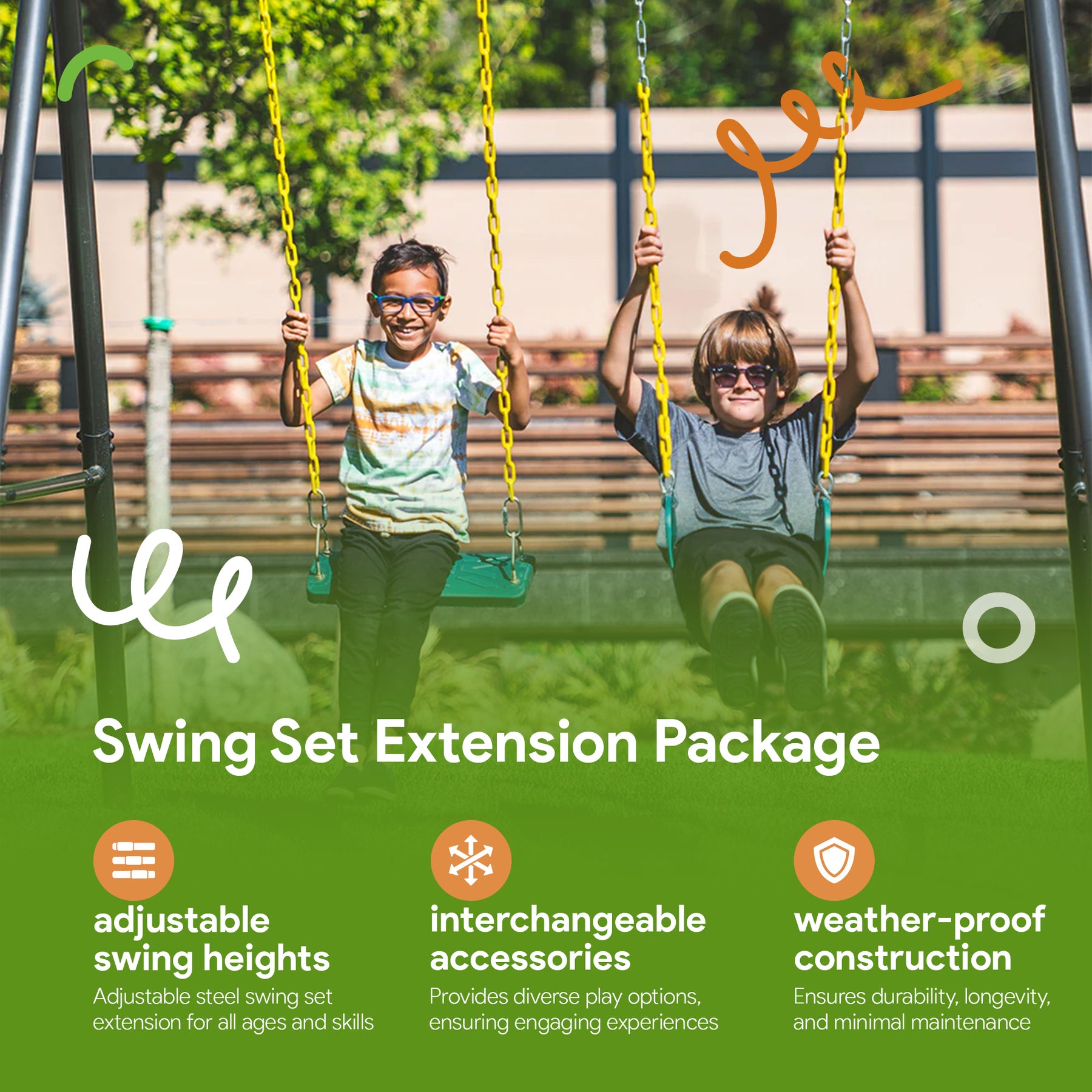 Swing Set Extension Package

adjustable swing heights
Adjustable steel swing set extension for all ages and skills

interchangeable accessories
Provides diverse play options, ensuring engaging experiences

weather-proof construction
Ensures durability, longevity, and minimal maintenance